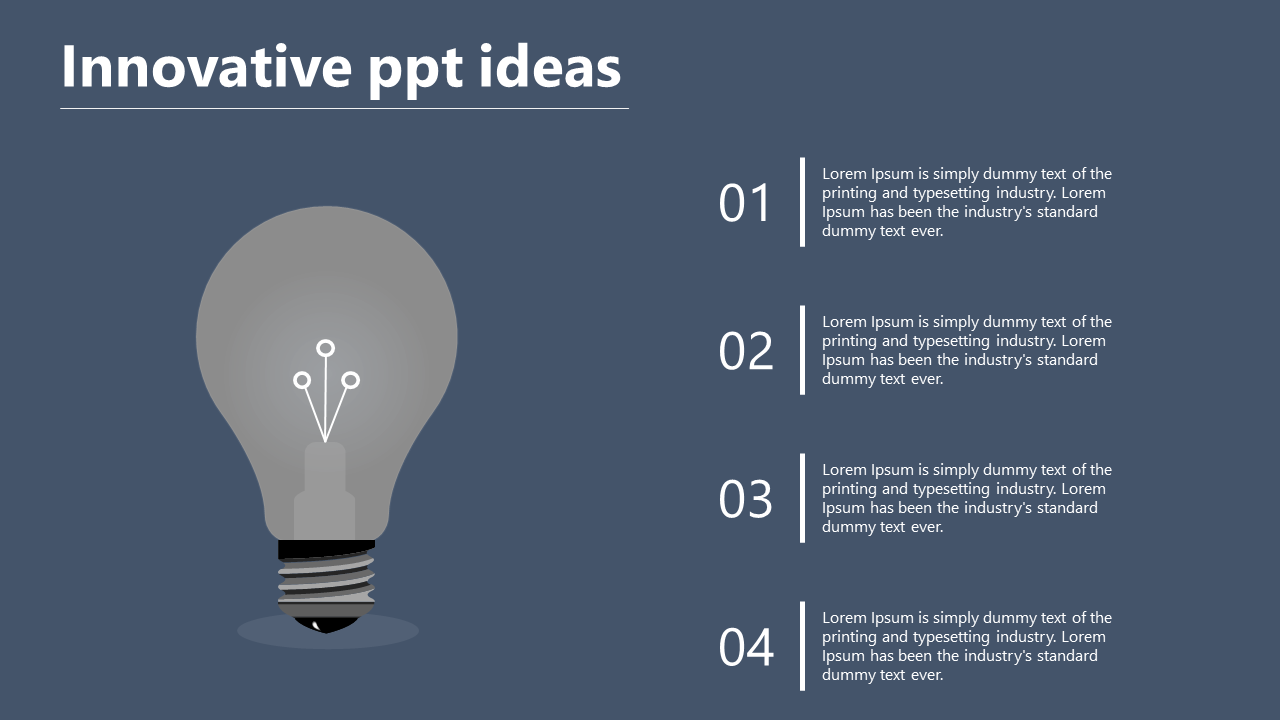 Innovative ppt ideas

01
Lorem Ipsum is simply dummy text of the printing and typesetting industry. Lorem Ipsum has been the industry's standard dummy text ever.

02
Lorem Ipsum is simply dummy text of the printing and typesetting industry. Lorem Ipsum has been the industry's standard dummy text ever.

03
Lorem Ipsum is simply dummy text of the printing and typesetting industry. Lorem Ipsum has been the industry's standard dummy text ever.

04
Lorem Ipsum is simply dummy text of the printing and typesetting industry. Lorem Ipsum has been the industry's standard dummy text ever.